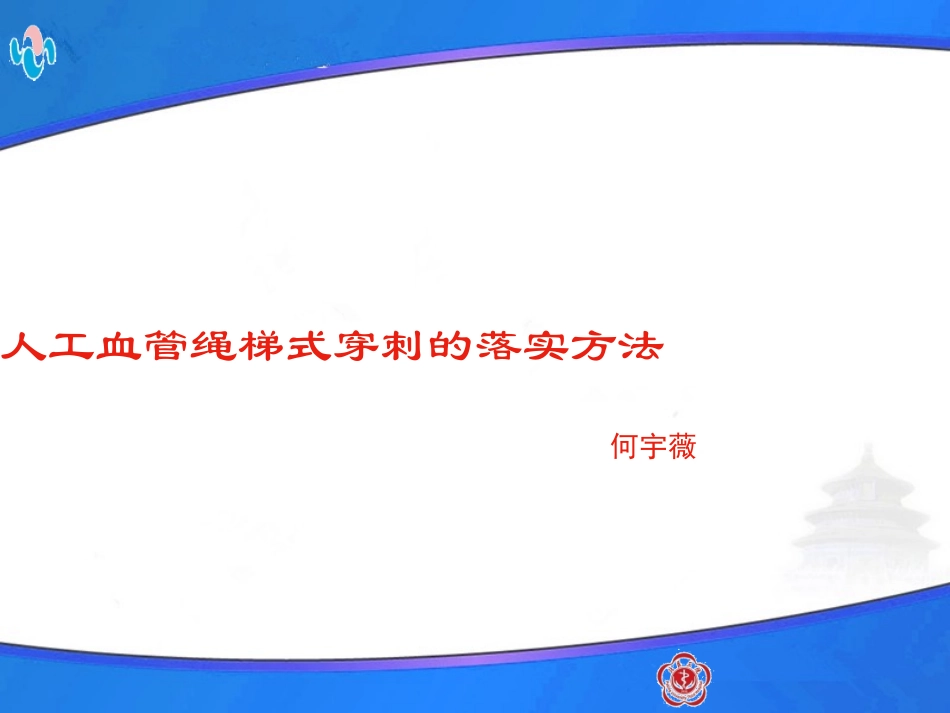 人工血管绳梯式穿刺的落实方法

何宇薇